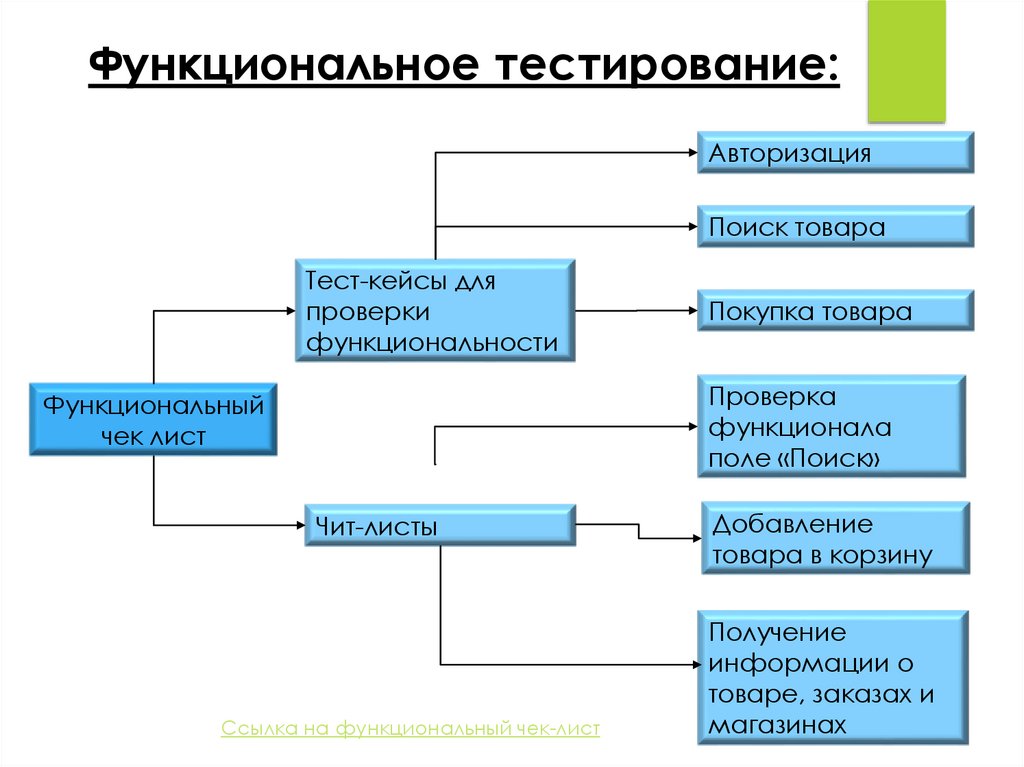 Функциональное тестирование:

Функциональный чек лист

Тест-кейсы для проверки функциональности

Чит-листы

Авторизация

Поиск товара

Покупка товара

Проверка функционала поле «Поиск»

Добавление товара в корзину

Получение информации о товаре, заказах и магазинах

Ссылка на функциональный чек-лист